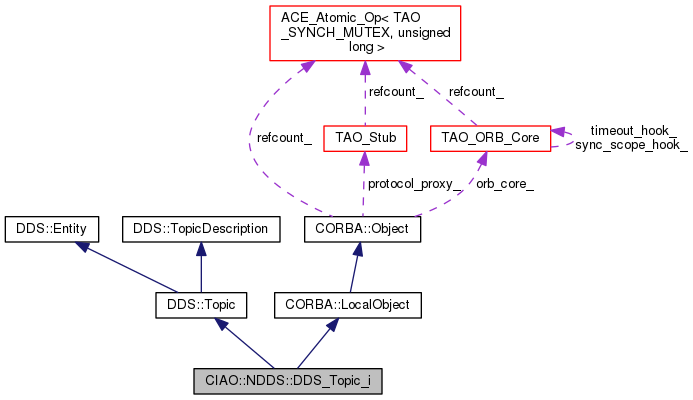 ACE_Atomic_Op< TAO _SYNCH_MUTEX, unsigned long >

refcount_

refcount_

refcount_

TAO_Stub

TAO_ORB_Core

timeout_hook_
sync_scope_hook_

protocol_proxy_

orb_core_

DDS::Entity

DDS::TopicDescription

CORBA::Object

DDS::Topic

CORBA::LocalObject

CIAO::NDDS::DDS_Topic_i